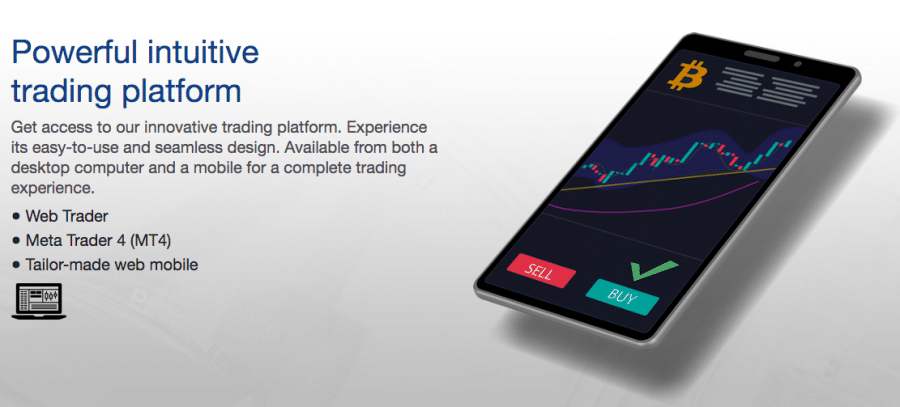 Powerful intuitive trading platform

Get access to our innovative trading platform. Experience its easy-to-use and seamless design. Available from both a desktop computer and a mobile for a complete trading experience.

• Web Trader
• Meta Trader 4 (MT4)
• Tailor-made web mobile

SELL
BUY